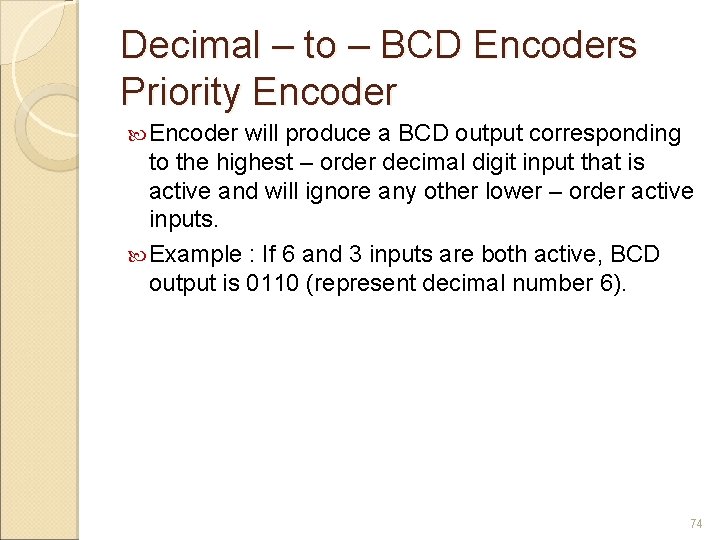 Decimal – to – BCD Encoders
Priority Encoder

Encoder will produce a BCD output corresponding to the highest – order decimal digit input that is active and will ignore any other lower – order active inputs.

Example : If 6 and 3 inputs are both active, BCD output is 0110 (represent decimal number 6).

74